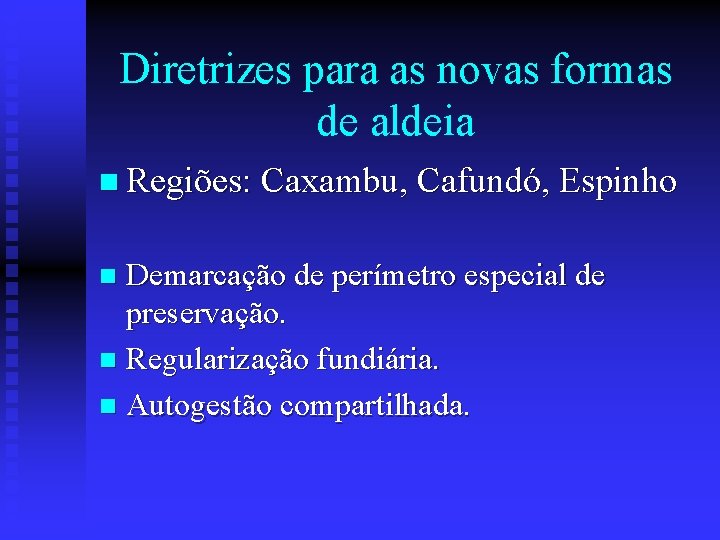 Diretrizes para as novas formas de aldeia

Regiões: Caxambu, Cafundó, Espinho

Demarcação de perímetro especial de preservação.

Regularização fundiária.

Autogestão compartilhada.